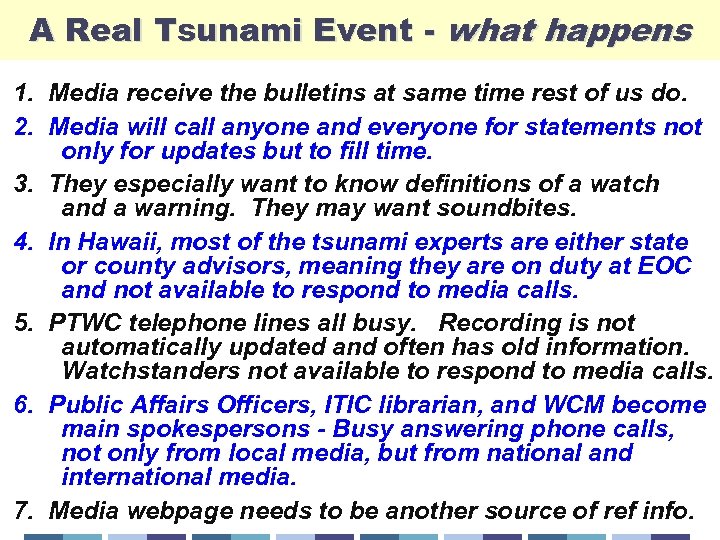 A Real Tsunami Event - what happens

1. Media receive the bulletins at same time rest of us do.

2. Media will call anyone and everyone for statements not only for updates but to fill time.

3. They especially want to know definitions of a watch and a warning. They may want soundbites.

4. In Hawaii, most of the tsunami experts are either state or county advisors, meaning they are on duty at EOC and not available to respond to media calls.

5. PTWC telephone lines all busy. Recording is not automatically updated and often has old information. Watchstanders not available to respond to media calls.

6. Public Affairs Officers, ITIC librarian, and WCM become main spokespersons - Busy answering phone calls, not only from local media, but from national and international media.

7. Media webpage needs to be another source of ref info.